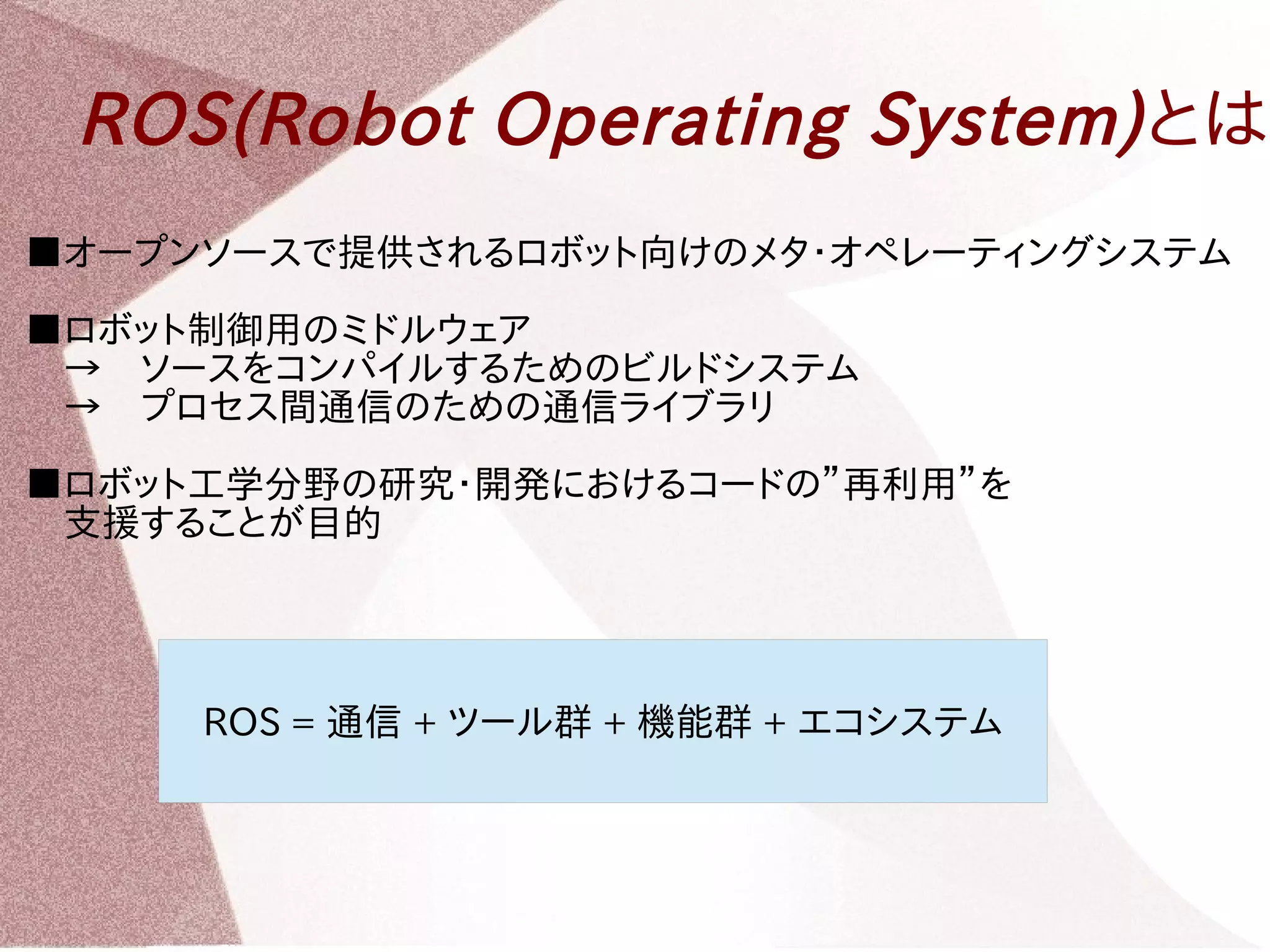 ROS(Robot Operating System)とは

■オープンソースで提供されるロボット向けのメタ･オペレーティングシステム

■ロボット制御用のミドルウェア
→　ソースをコンパイルするためのビルドシステム
→　プロセス間通信のための通信ライブラリ

■ロボット工学分野の研究･開発におけるコードの”再利用”を支援することが目的

ROS = 通信 + ツール群 + 機能群 + エコシステム